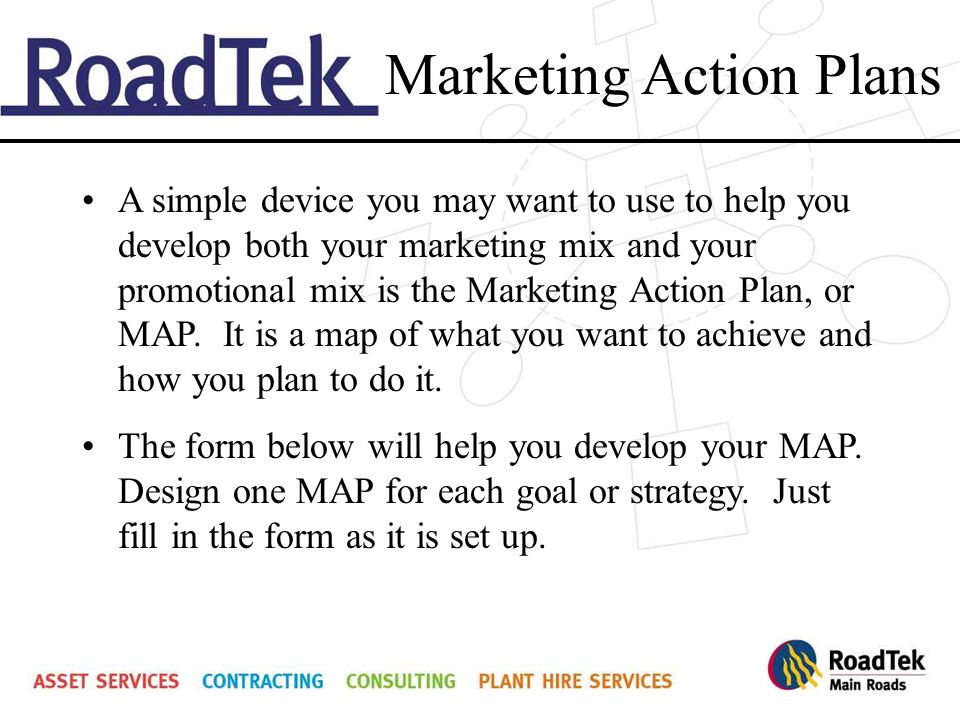 RoadTek Marketing Action Plans

• A simple device you may want to use to help you develop both your marketing mix and your promotional mix is the Marketing Action Plan, or MAP. It is a map of what you want to achieve and how you plan to do it.

• The form below will help you develop your MAP. Design one MAP for each goal or strategy. Just fill in the form as it is set up.

ASSET SERVICES CONTRACTING CONSULTING PLANT HIRE SERVICES

RoadTek
Main Roads